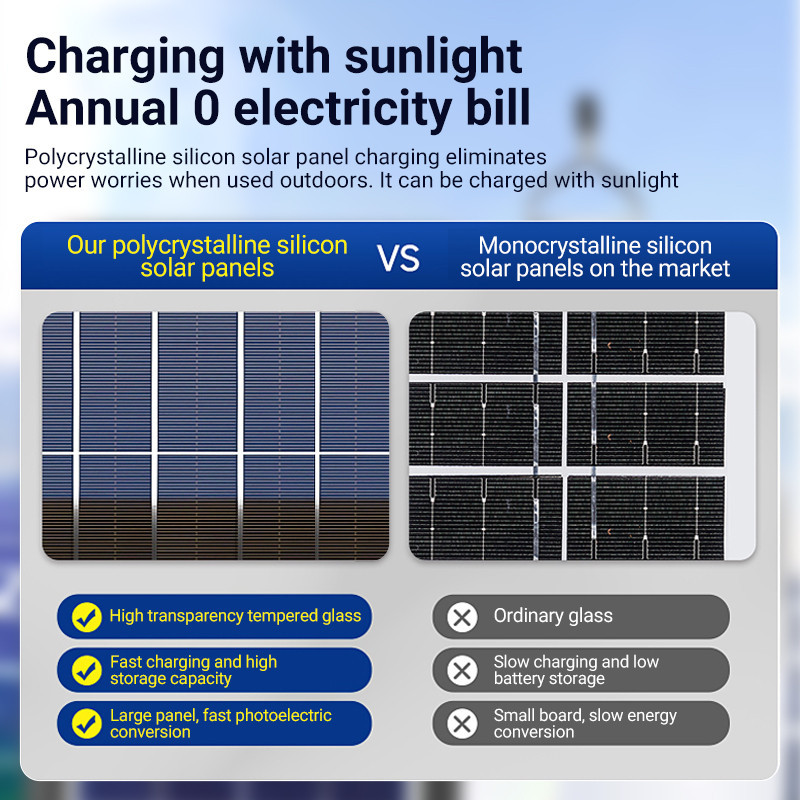 Charging with sunlight
Annual 0 electricity bill

Polycrystalline silicon solar panel charging eliminates power worries when used outdoors. It can be charged with sunlight

Our polycrystalline silicon solar panels

VS

Monocrystalline silicon solar panels on the market

High transparency tempered glass

Fast charging and high storage capacity

Large panel, fast photoelectric conversion

Ordinary glass

Slow charging and low battery storage

Small board, slow energy conversion